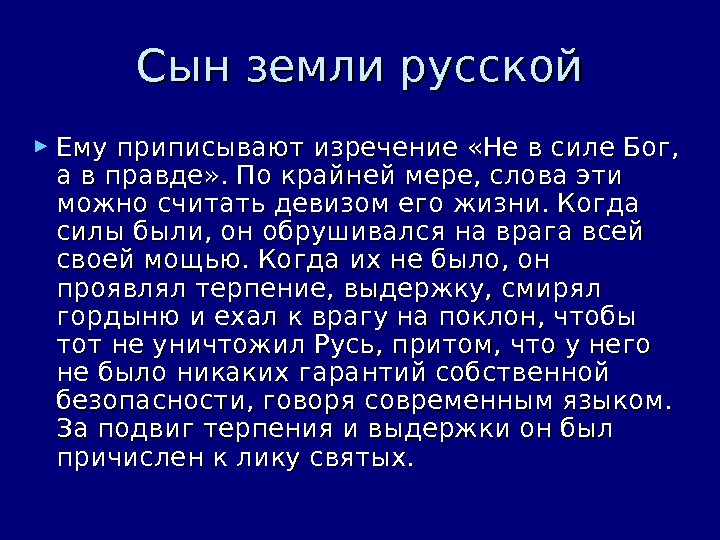 Сын земли русской

Ему приписывают изречение «Не в силе Бог, а в правде». По крайней мере, слова эти можно считать девизом его жизни. Когда силы были, он обрушивался на врага всей своей мощью. Когда их не было, он проявлял терпение, выдержку, смирял гордыню и ехал к врагу на поклон, чтобы тот не уничтожил Русь, притом, что у него не было никаких гарантий собственной безопасности, говоря современным языком. За подвиг терпения и выдержки он был причислен к лику святых.